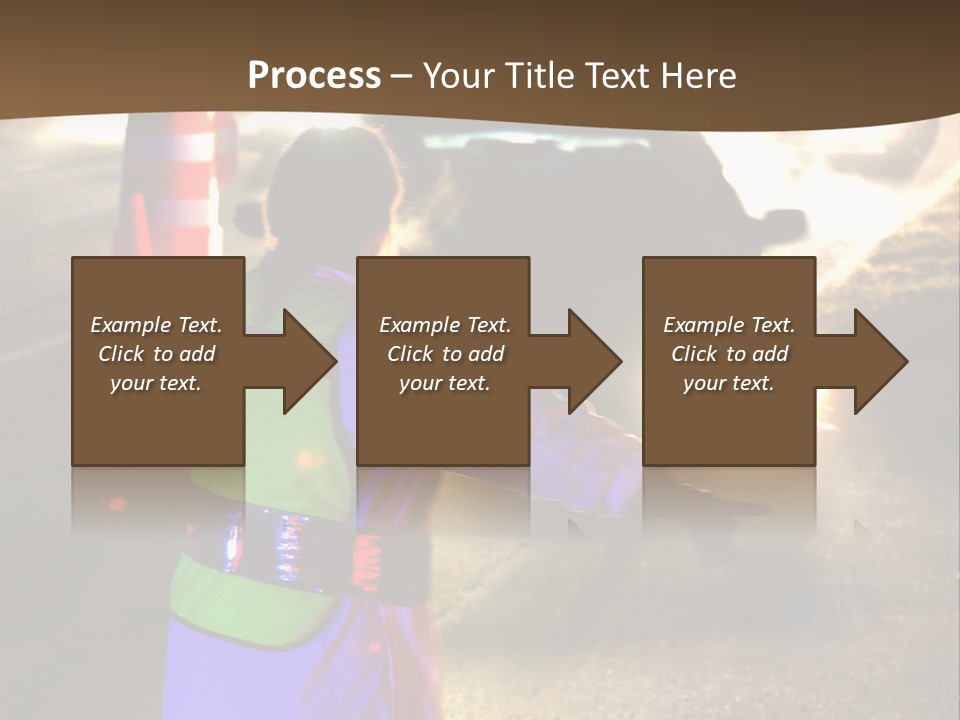 Process – Your Title Text Here

Example Text. Click to add your text.

Example Text. Click to add your text.

Example Text. Click to add your text.